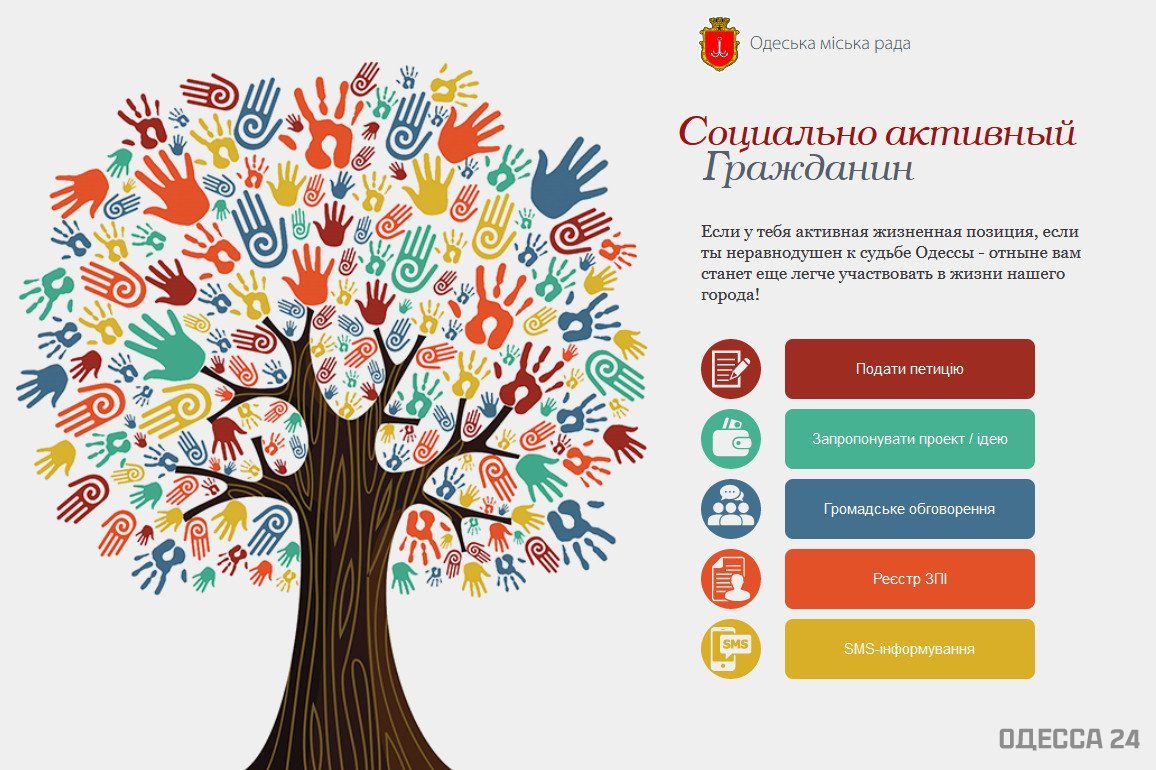 Одеська міська рада

Социально активный
Гражданин

Если у тебя активная жизненная позиция, если ты неравнодушен к судьбе Одессы - отныне вам станет еще легче участвовать в жизни нашего города!

Подати петицію

Запропонувати проект / ідею

Громадське обговорення

Реєстр ЗПІ

SMS

SMS-інформування

ОДЕССА 24